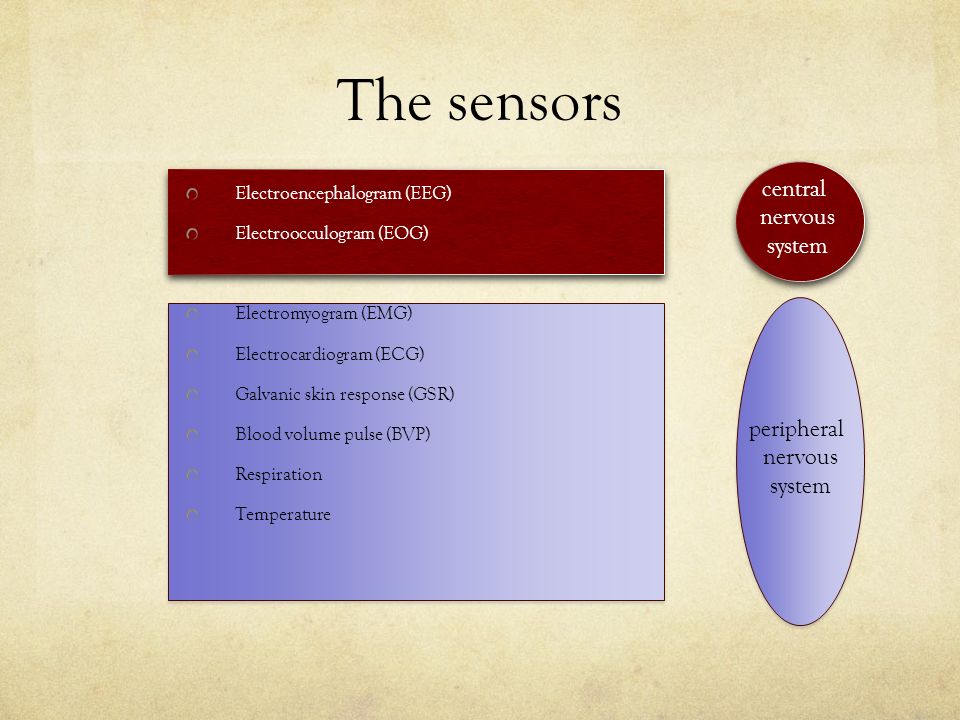 The sensors

Electroencephalogram (EEG)
Electroocculogram (EOG)

central nervous system

Electromyogram (EMG)
Electrocardiogram (ECG)
Galvanic skin response (GSR)
Blood volume pulse (BVP)
Respiration
Temperature

peripheral nervous system